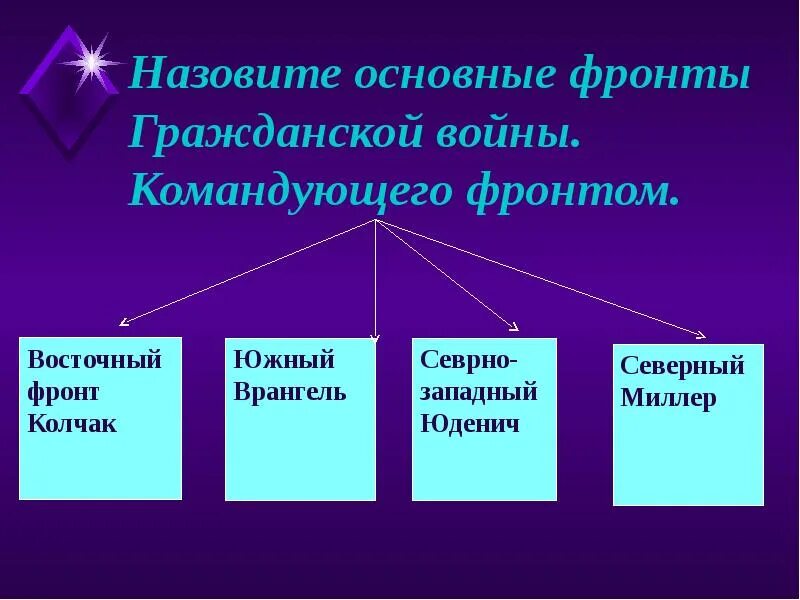 Назовите основные фронты Гражданской войны. Командующего фронтом.

Восточный фронт Колчак

Южный Врангель

Севрно-западный Юденич

Северный Миллер